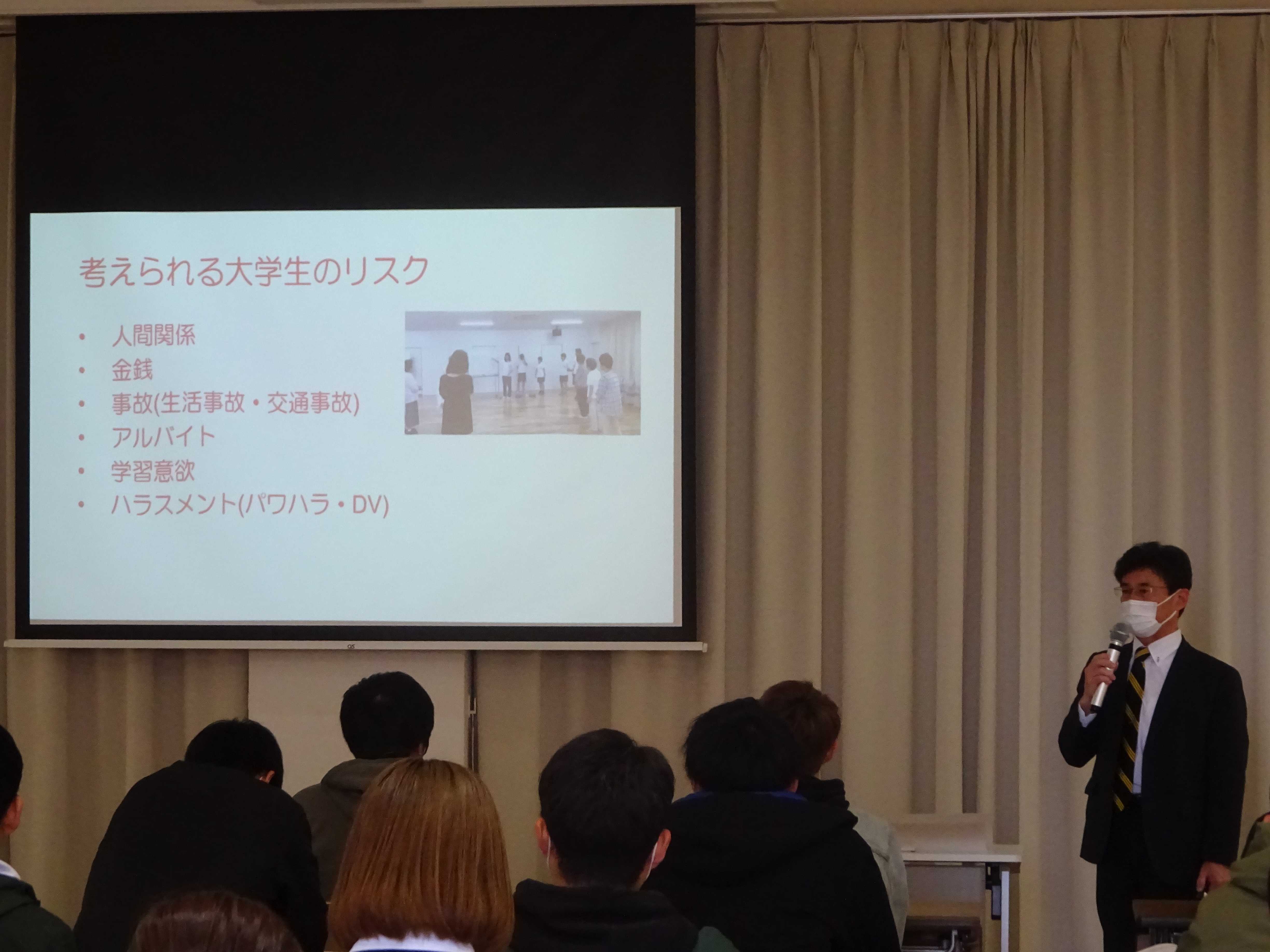 考えられる大学生のリスク

• 人間関係
• 金銭
• 事故(生活事故・交通事故)
• アルバイト
• 学習意欲
• ハラスメント(パワハラ・DV)